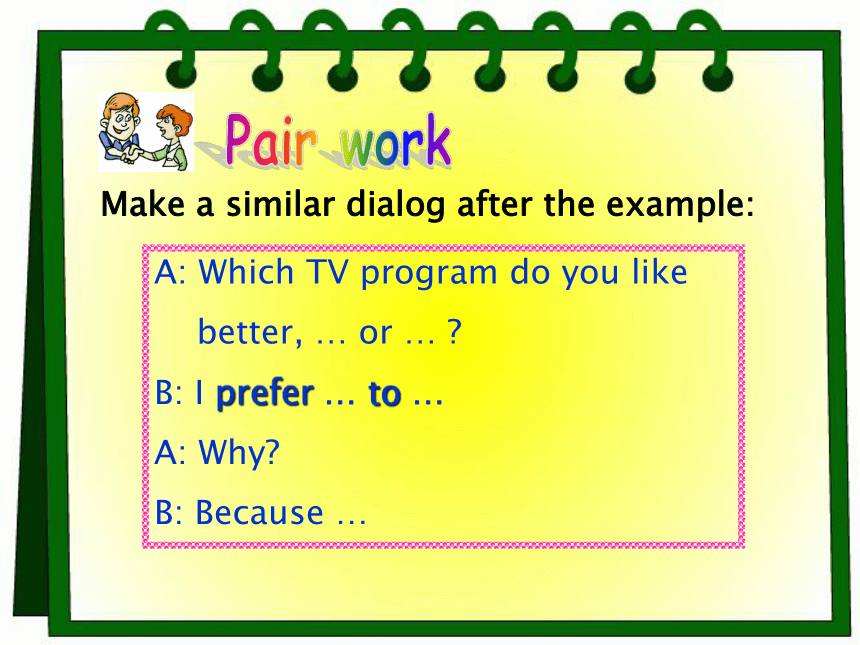 Pair work

Make a similar dialog after the example:

A: Which TV program do you like better, … or … ?

B: I prefer … to …

A: Why?

B: Because …